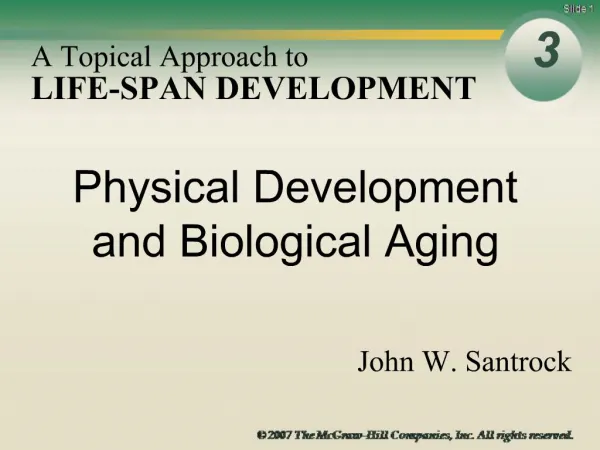 Slide 1

A Topical Approach to
LIFE-SPAN DEVELOPMENT

3

Physical Development and Biological Aging

John W. Santrock

© 2007 The McGraw-Hill Companies, Inc. All rights reserved.